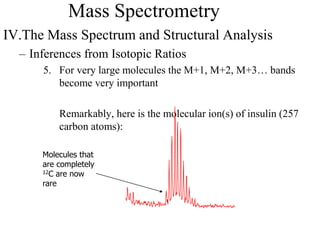 Mass Spectrometry

IV.The Mass Spectrum and Structural Analysis

– Inferences from Isotopic Ratios

5. For very large molecules the M+1, M+2, M+3… bands become very important

Remarkably, here is the molecular ion(s) of insulin (257 carbon atoms):

Molecules that are completely $^{12}C$ are now rare